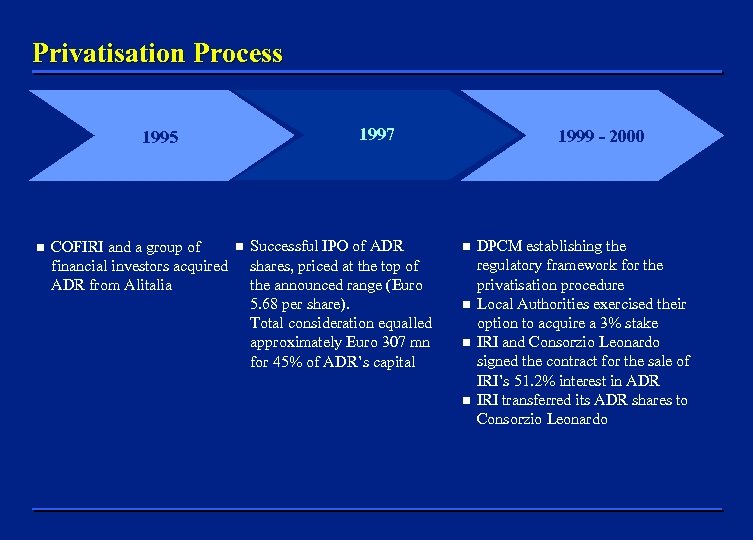 Privatisation Process

1995

1997

1999 - 2000

■ COFIRI and a group of financial investors acquired ADR from Alitalia

■ Successful IPO of ADR shares, priced at the top of the announced range (Euro 5.68 per share).
Total consideration equalled approximately Euro 307 mn for 45% of ADR's capital

■ DPCM establishing the regulatory framework for the privatisation procedure
■ Local Authorities exercised their option to acquire a 3% stake
■ IRI and Consorzio Leonardo signed the contract for the sale of IRI's 51.2% interest in ADR
■ IRI transferred its ADR shares to Consorzio Leonardo